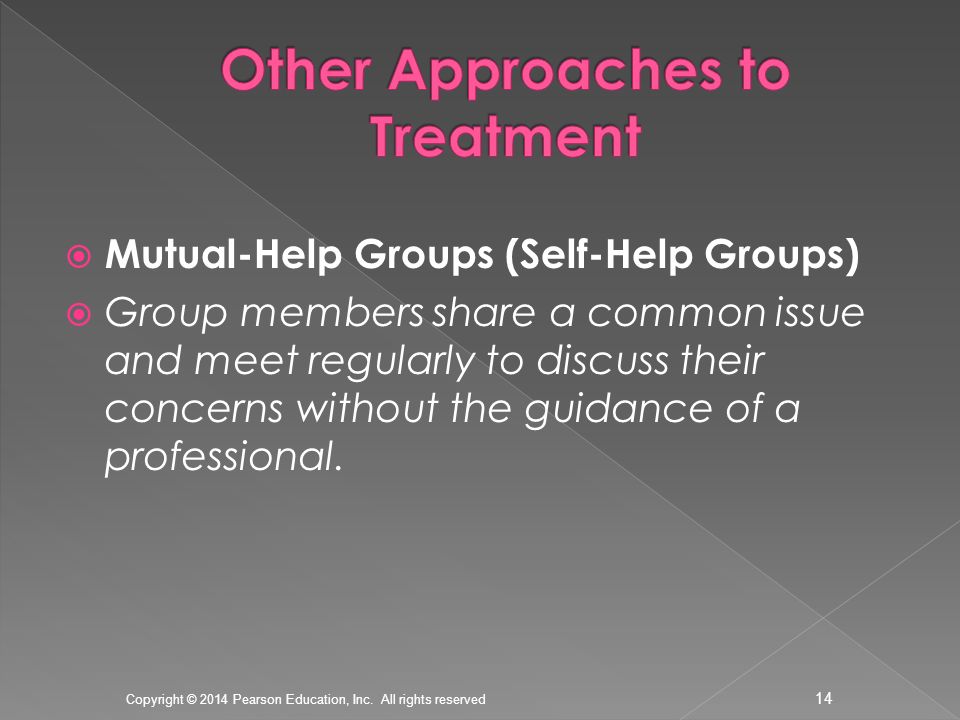 Other Approaches to Treatment

Mutual-Help Groups (Self-Help Groups)

Group members share a common issue and meet regularly to discuss their concerns without the guidance of a professional.

Copyright © 2014 Pearson Education, Inc. All rights reserved

14